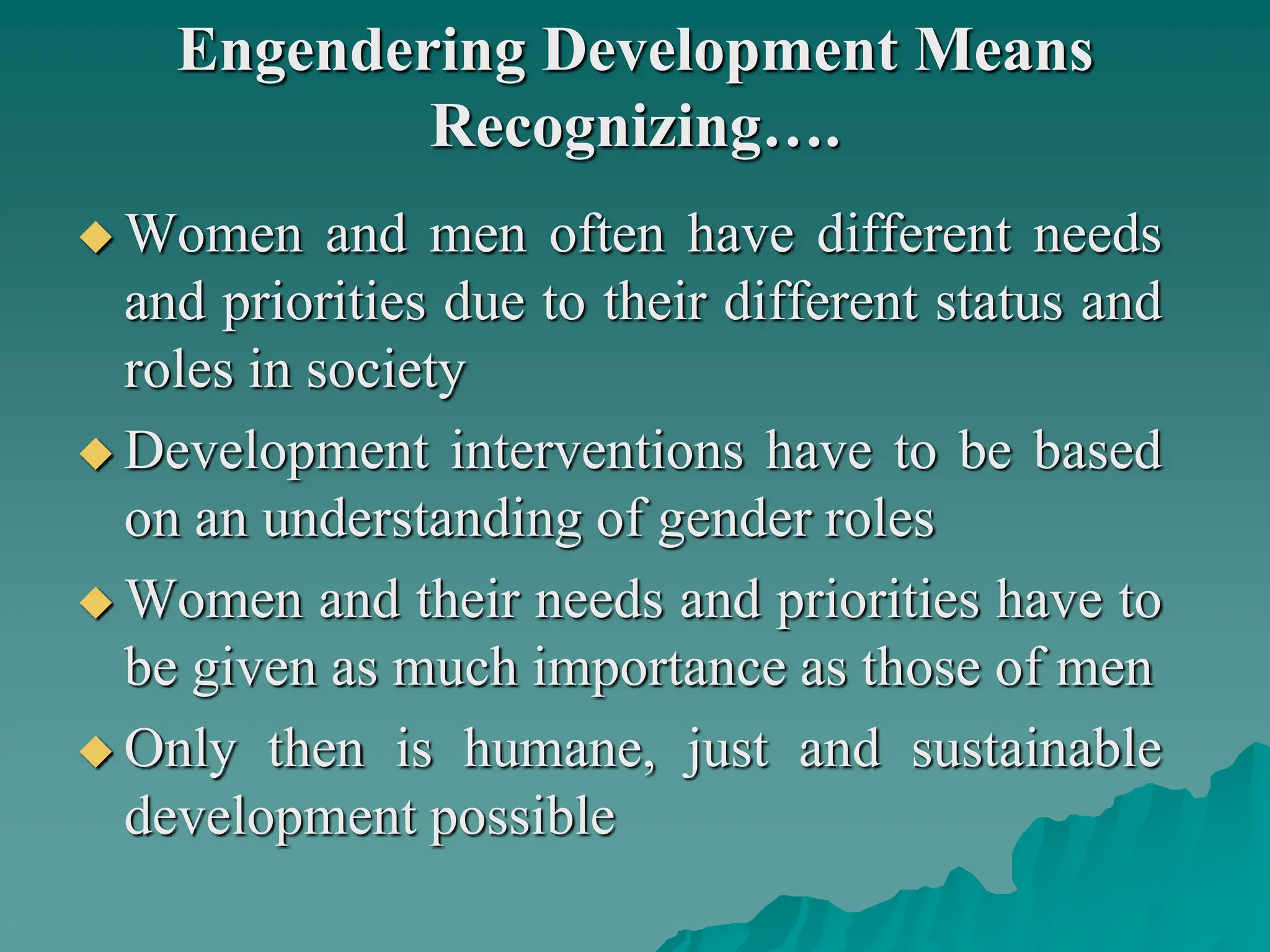 Engendering Development Means Recognizing….

◆ Women and men often have different needs and priorities due to their different status and roles in society

◆ Development interventions have to be based on an understanding of gender roles

◆ Women and their needs and priorities have to be given as much importance as those of men

◆ Only then is humane, just and sustainable development possible